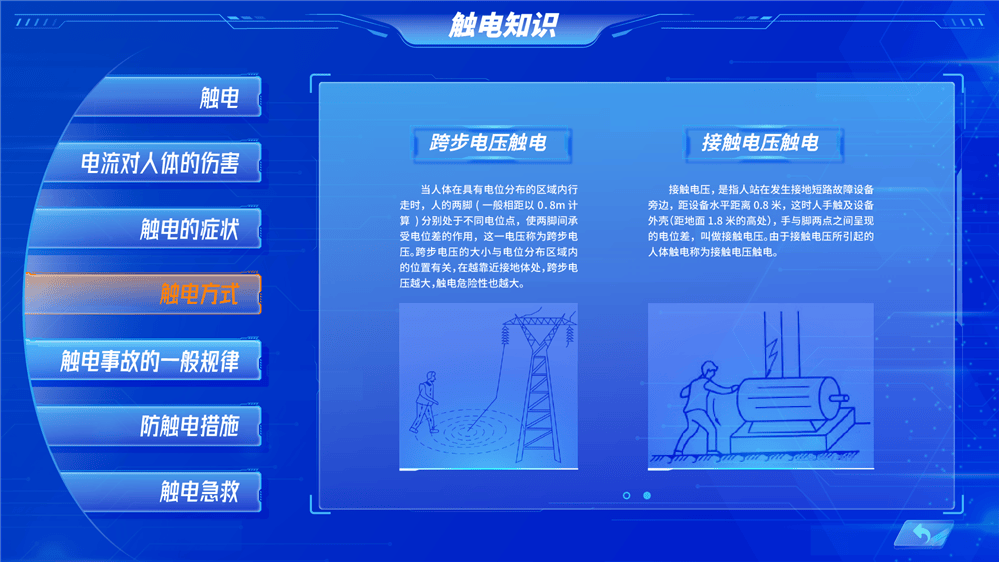 触电知识

触电

电流对人体的伤害

触电的症状

触电方式

触电事故的一般规律

防触电措施

触电急救

跨步电压触电

当人体在具有电位分布的区域内行走时，人的两脚（一般相距以 0.8m 计算）分别处于不同电位点，使两脚间承受电位差的作用，这一电压称为跨步电压。跨步电压的大小与电位分布区域内的位置有关，在越靠近接地体处，跨步电压越大，触电危险性也越大。

接触电压触电

接触电压，是指人站在发生接地短路故障设备旁边，距设备水平距离 0.8 米，这时人手触及设备外壳（距地面 1.8 米的高处），手与脚两点之间呈现的电位差，叫做接触电压。由于接触电压所引起的人体触电称为接触电压触电。